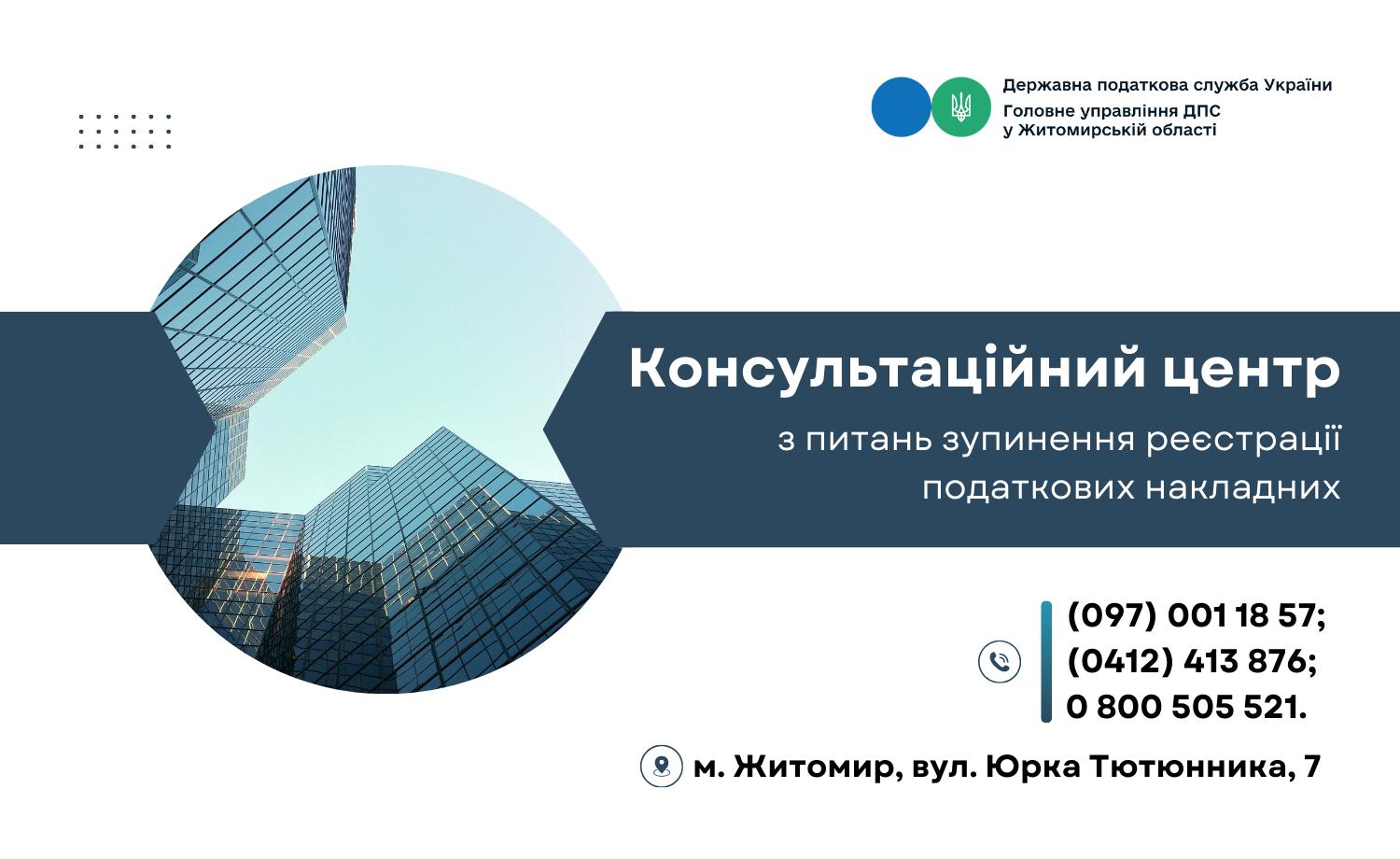 Державна податкова служба України
Головне управління ДПС у Житомирській області

Консультаційний центр

з питань зупинення реєстрації податкових накладних

(097) 001 18 57;
(0412) 413 876;
0 800 505 521.

м. Житомир, вул. Юрка Тютюнника, 7